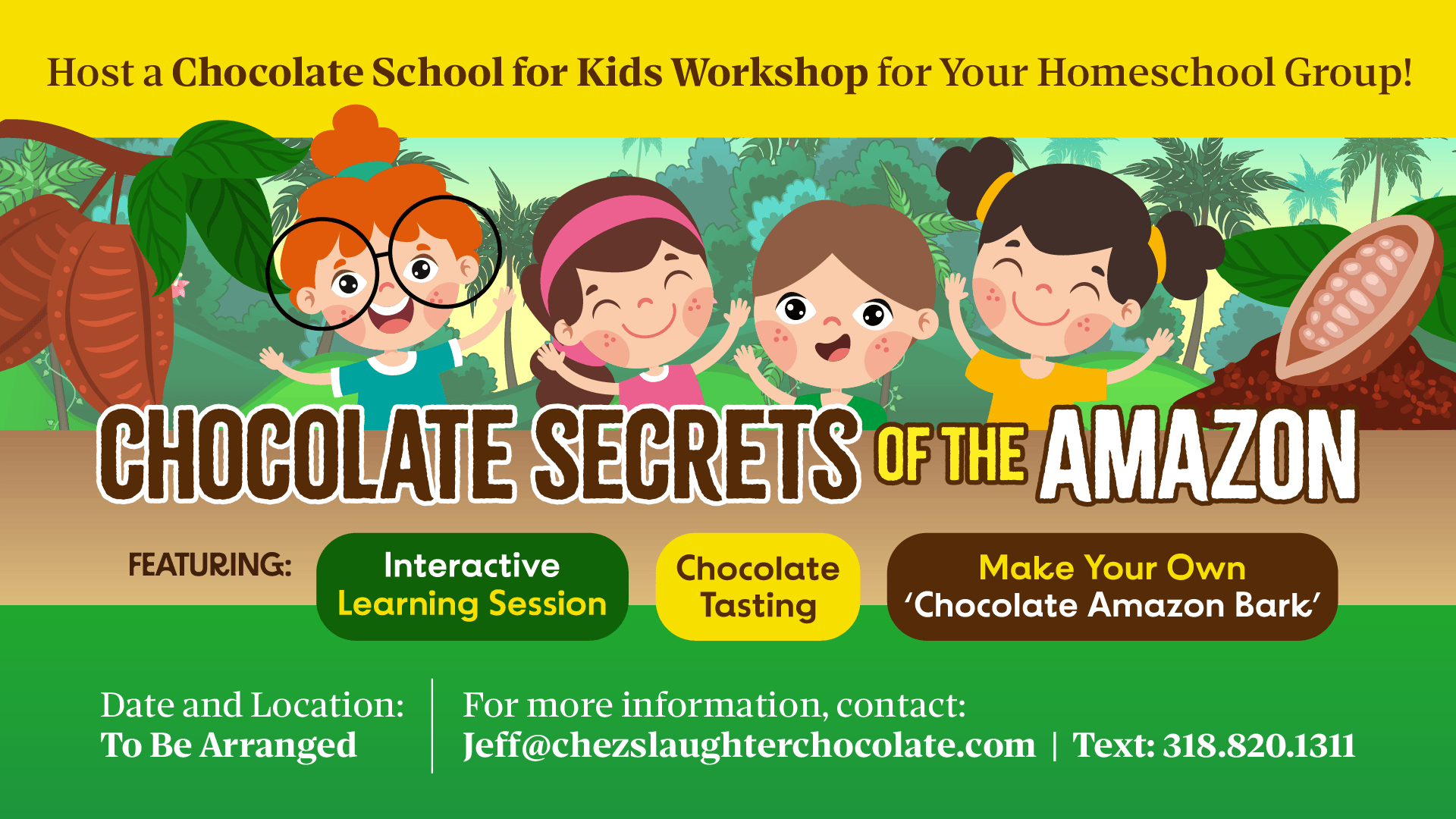 Host a Chocolate School for Kids Workshop for Your Homeschool Group!

CHOCOLATE SECRETS OF THE AMAZON

FEATURING:

Interactive Learning Session

Chocolate Tasting

Make Your Own 'Chocolate Amazon Bark'

Date and Location:
To Be Arranged

For more information, contact:
Jeff@chezslaughterchocolate.com | Text: 318.820.1311